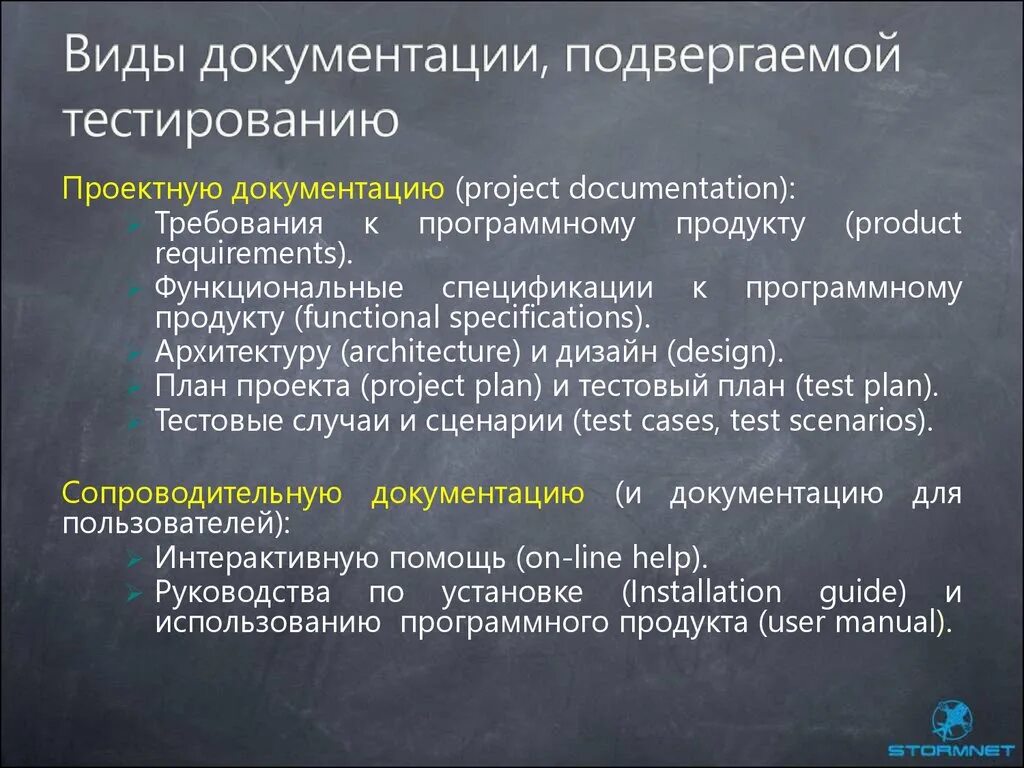 Виды документации, подвергаемой тестированию

Проектную документацию (project documentation):
Требования к программному продукту (product requirements).
Функциональные спецификации к программному продукту (functional specifications).
Архитектуру (architecture) и дизайн (design).
План проекта (project plan) и тестовый план (test plan).
Тестовые случаи и сценарии (test cases, test scenarios).

Сопроводительную документацию (и документацию для пользователей):
Интерактивную помощь (on-line help).
Руководства по установке (Installation guide) и использованию программного продукта (user manual).

STORMNET